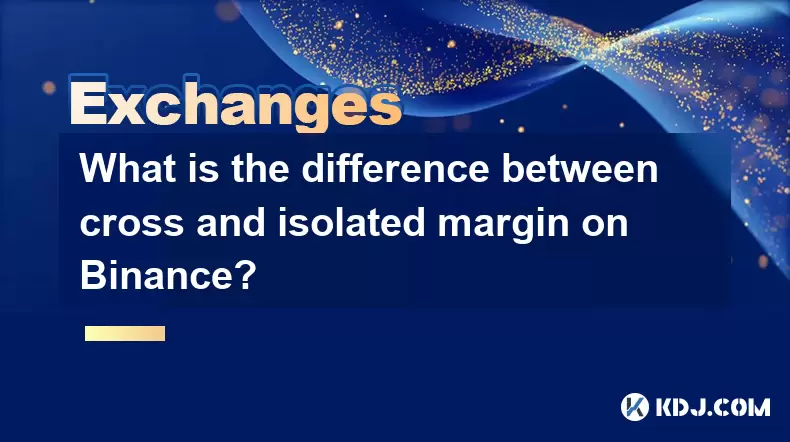 Exchanges

What is the difference between cross and isolated margin on Binance?

KDJ.COM